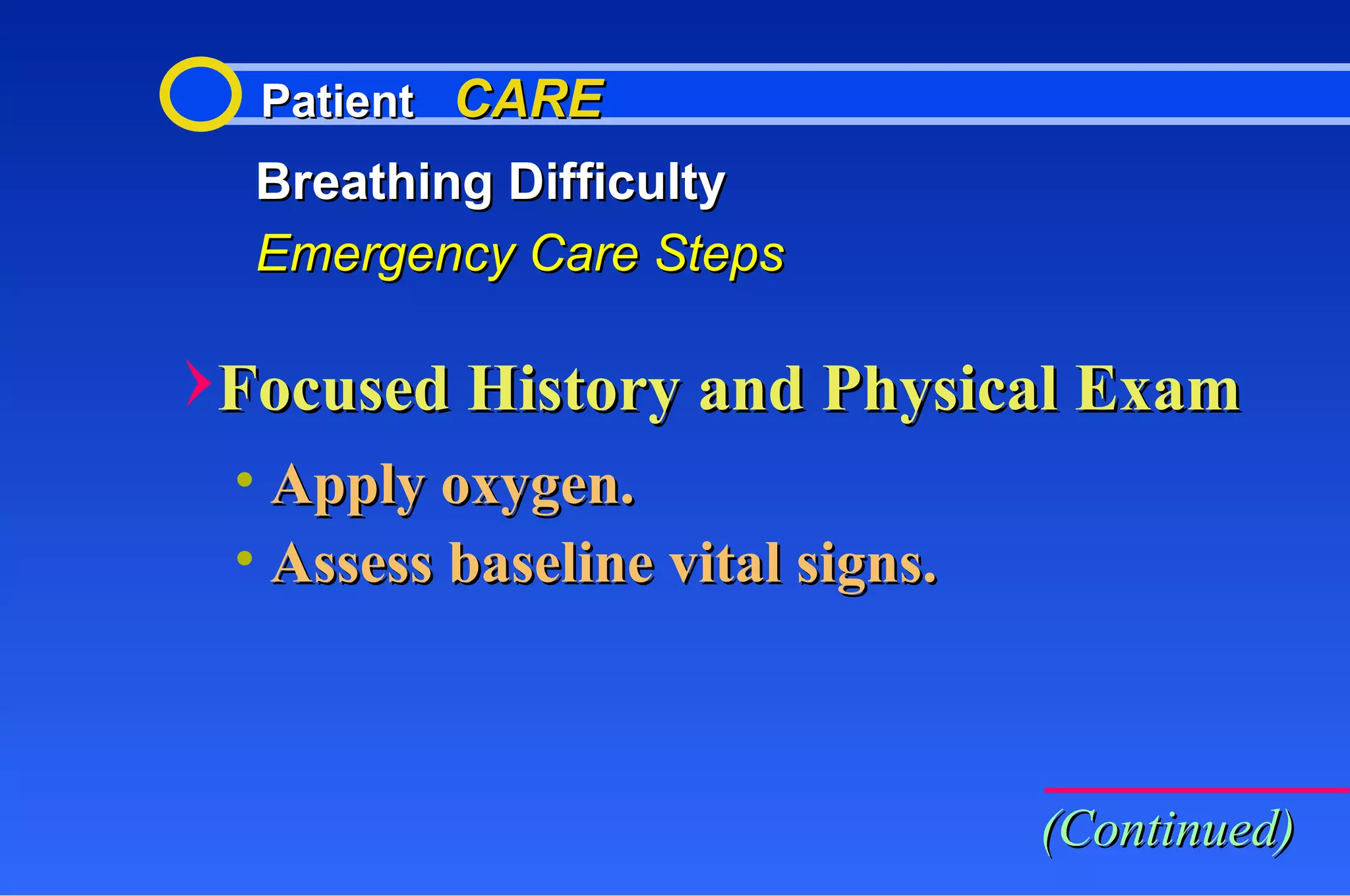 Patient CARE

Breathing Difficulty

Emergency Care Steps

Focused History and Physical Exam

• Apply oxygen.
• Assess baseline vital signs.

(Continued)